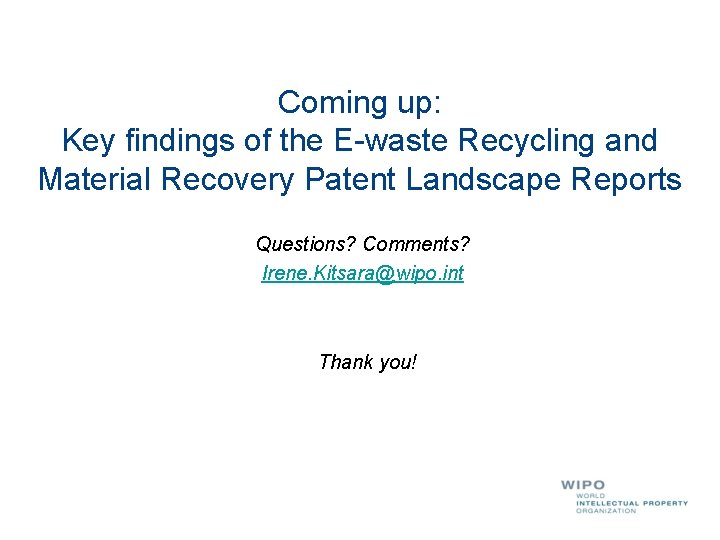 Coming up:
Key findings of the E-waste Recycling and Material Recovery Patent Landscape Reports

Questions? Comments?
Irene.Kitsara@wipo.int

Thank you!

WIPO
WORLD
INTELLECTUAL PROPERTY
ORGANIZATION